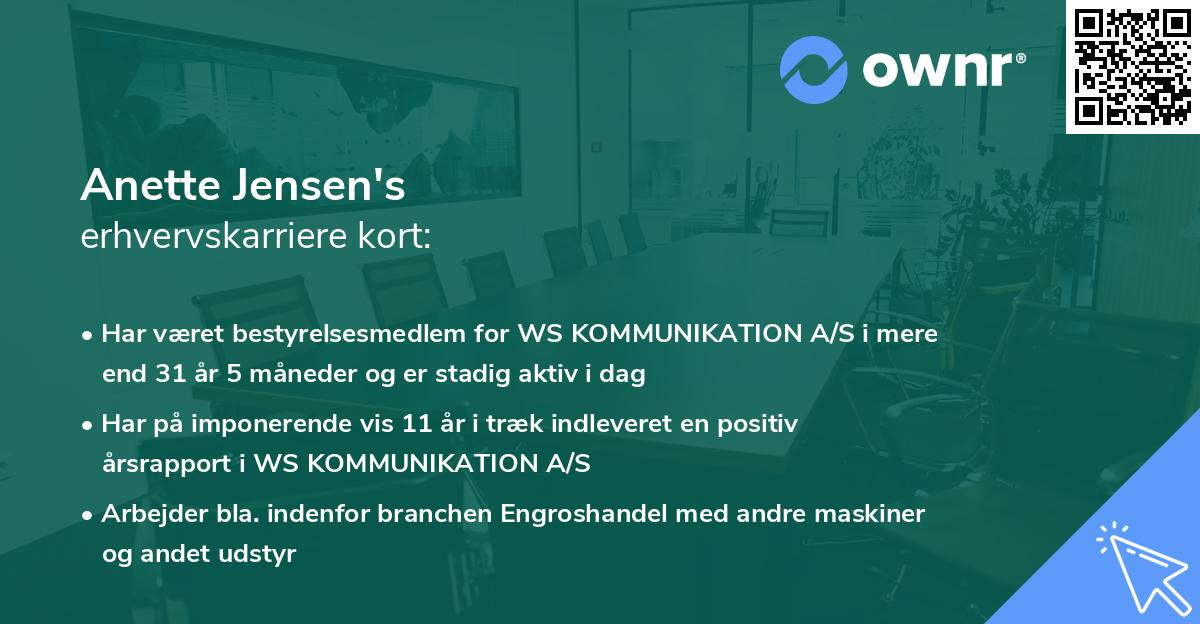 ownr®

Anette Jensen's
erhvervskarriere kort:

• Har været bestyrelsesmedlem for WS KOMMUNIKATION A/S i mere end 31 år 5 måneder og er stadig aktiv i dag

• Har på imponerende vis 11 år i træk indleveret en positiv årsrapport i WS KOMMUNIKATION A/S

• Arbejder bla. indenfor branchen Engroshandel med andre maskiner og andet udstyr